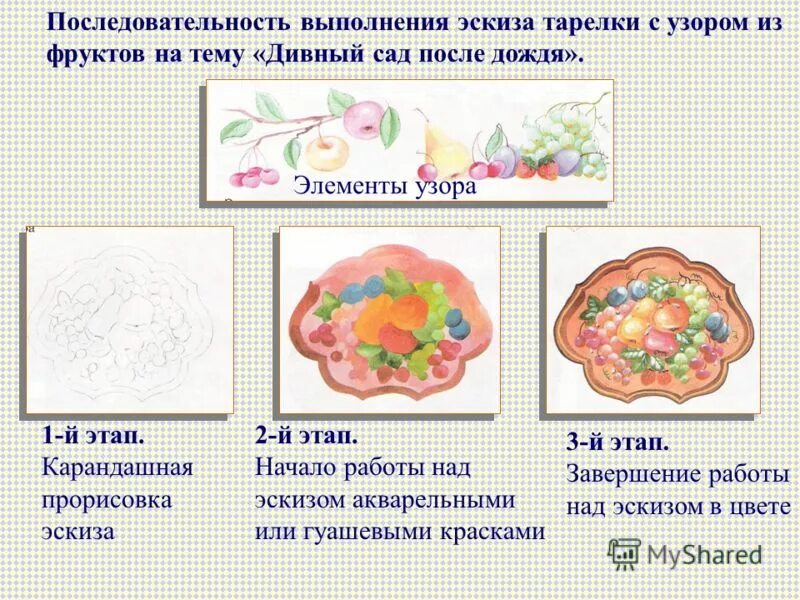 Последовательность выполнения эскиза тарелки с узором из фруктов на тему «Дивный сад после дождя».

Элементы узора

1-й этап.
Карандашная прорисовка эскиза

2-й этап.
Начало работы над эскизом акварельными или гуашевыми красками

3-й этап.
Завершение работы над эскизом в цвете

MyShared